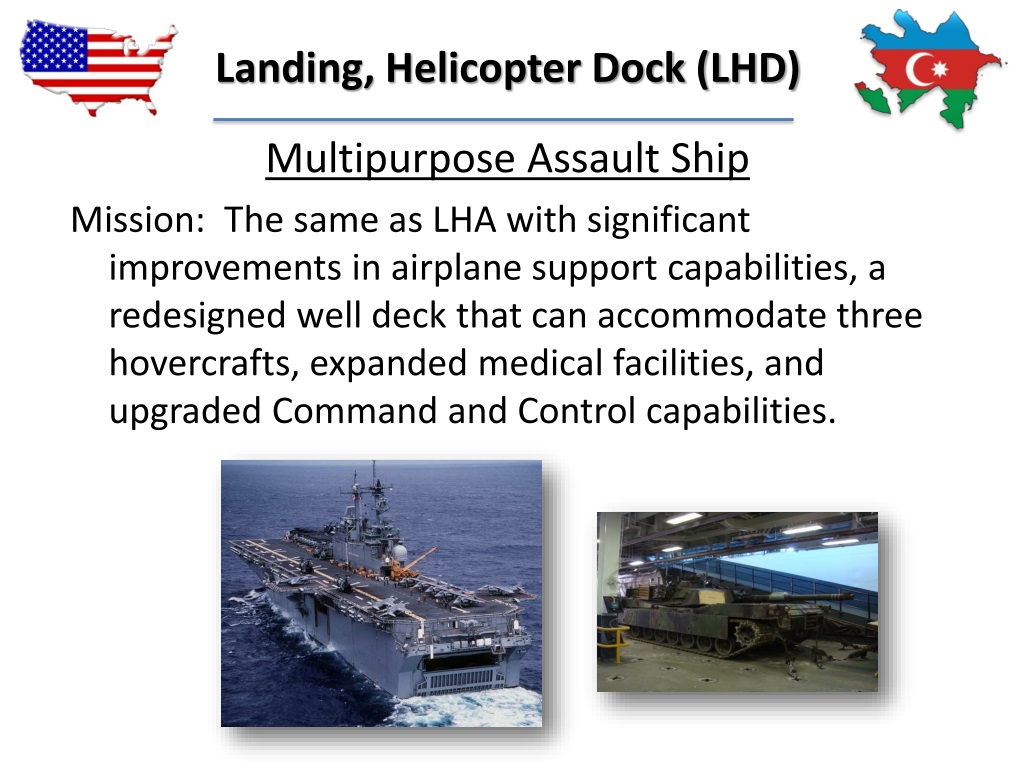 Landing, Helicopter Dock (LHD)

Multipurpose Assault Ship

Mission: The same as LHA with significant improvements in airplane support capabilities, a redesigned well deck that can accommodate three hovercrafts, expanded medical facilities, and upgraded Command and Control capabilities.